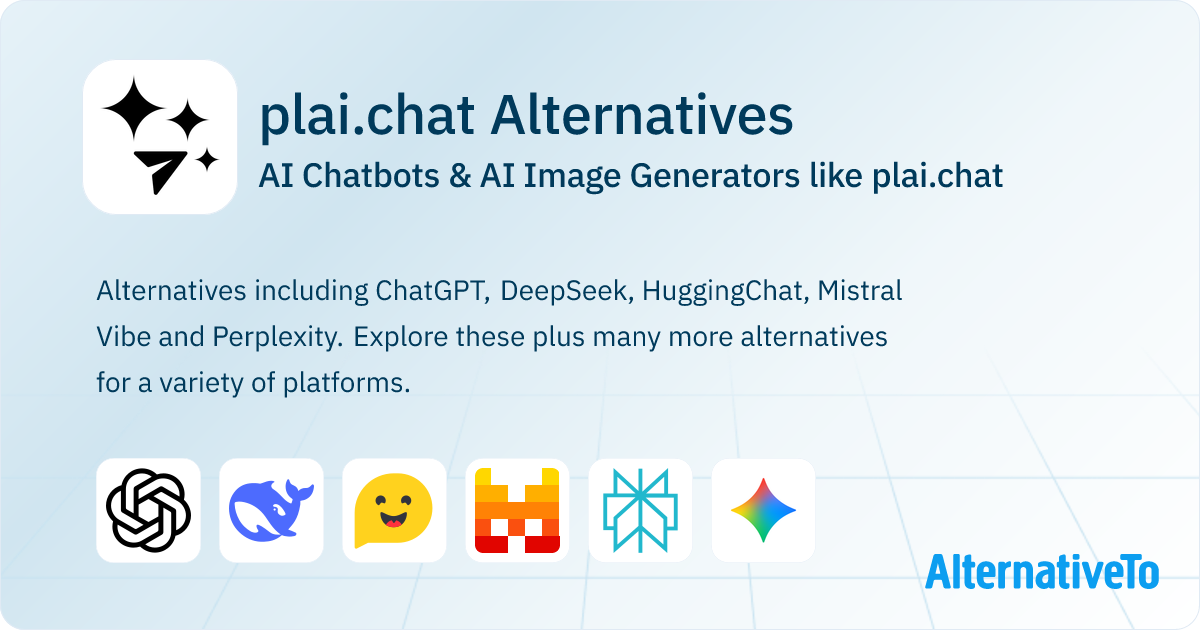 plai.chat Alternatives
AI Chatbots & AI Image Generators like plai.chat

Alternatives including ChatGPT, DeepSeek, HuggingChat, Mistral Vibe and Perplexity. Explore these plus many more alternatives for a variety of platforms.

AlternativeTo